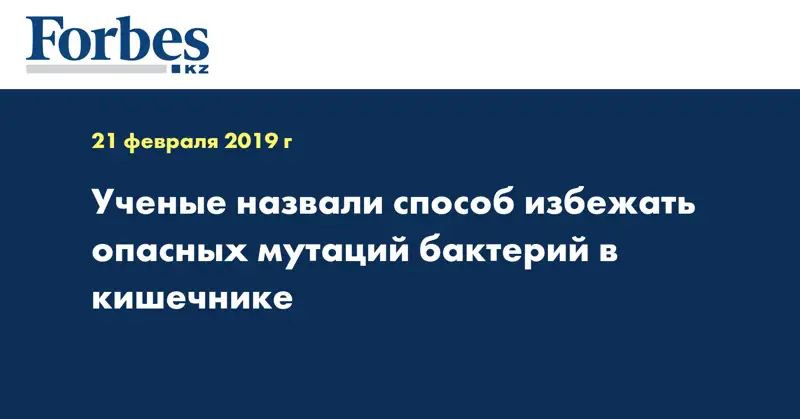 Forbes
KZ

21 февраля 2019 г

Ученые назвали способ избежать опасных мутаций бактерий в кишечнике